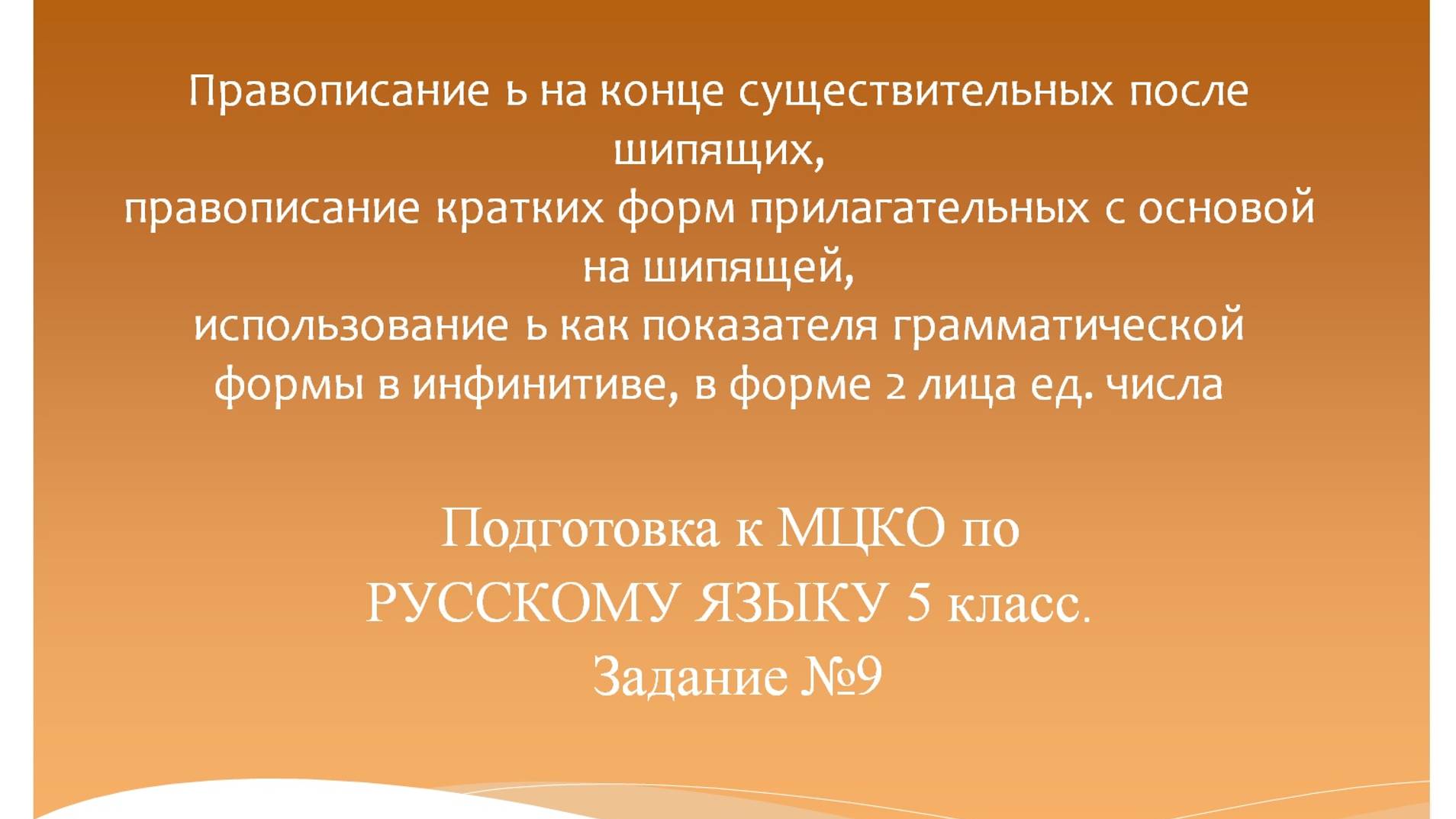 Правописание ь на конце существительных после шипящих,
правописание кратких форм прилагательных с основой на шипящей,
использование ь как показателя грамматической формы в инфинитиве, в форме 2 лица ед. числа

Подготовка к МЦКО по РУССКОМУ ЯЗЫКУ 5 класс.
Задание №9